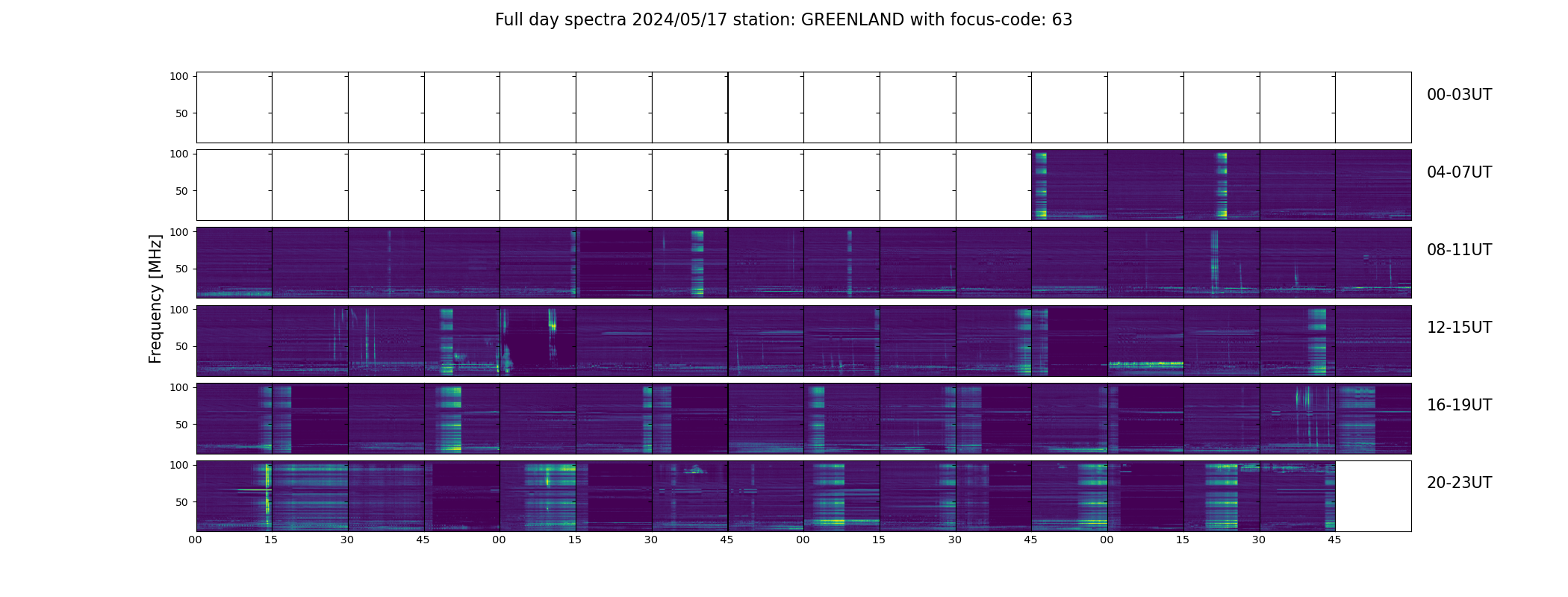 Full day spectra 2024/05/17 station: GREENLAND with focus-code: 63

Frequency [MHz]

100
50
00-03UT

100
50
04-07UT

100
50
08-11UT

100
50
12-15UT

100
50
16-19UT

100
50
20-23UT

00 15 30 45 00 15 30 45 00 15 30 45 00 15 30 45